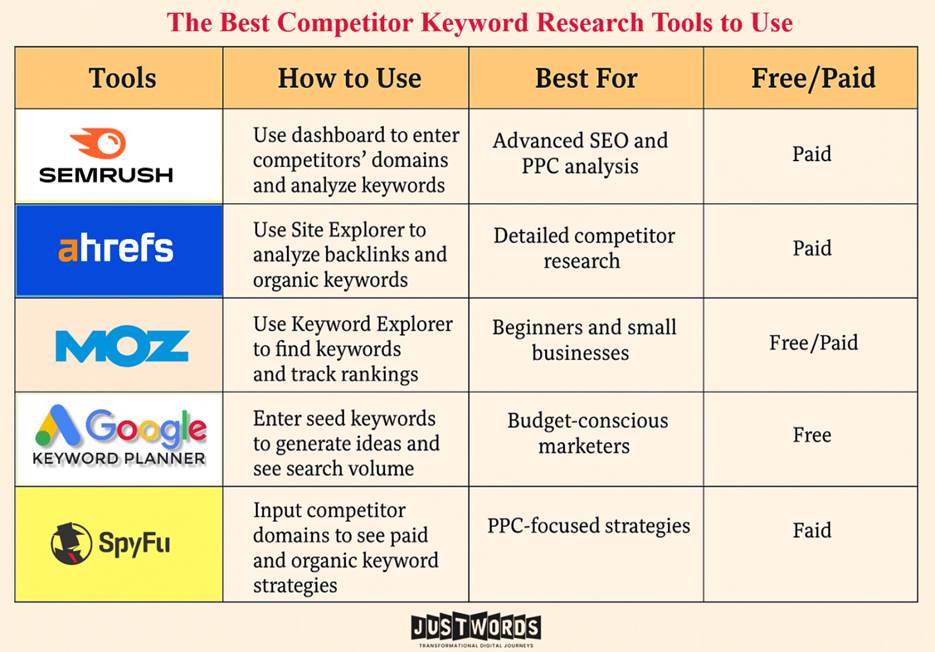 The Best Competitor Keyword Research Tools to Use

| Tools | How to Use | Best For | Free/Paid |
|---|---|---|---|
| SEMRUSH | Use dashboard to enter competitors' domains and analyze keywords | Advanced SEO and PPC analysis | Paid |
| ahrefs | Use Site Explorer to analyze backlinks and organic keywords | Detailed competitor research | Paid |
| MOZ | Use Keyword Explorer to find keywords and track rankings | Beginners and small businesses | Free/Paid |
| Google KEYWORD PLANNER | Enter seed keywords to generate ideas and see search volume | Budget-conscious marketers | Free |
| SpyFu | Input competitor domains to see paid and organic keyword strategies | PPC-focused strategies | Faid |

JUSTWORDS
TRANSFORMATIONAL DIGITAL JOURNEYS